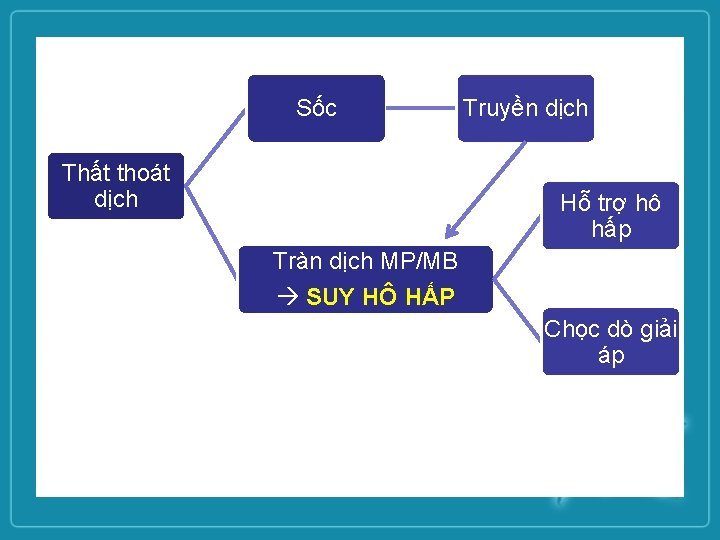 Thất thoát dịch

Sốc

Truyền dịch

Tràn dịch MP/MB
→ SUY HÔ HẤP

Hỗ trợ hô hấp

Chọc dò giải áp